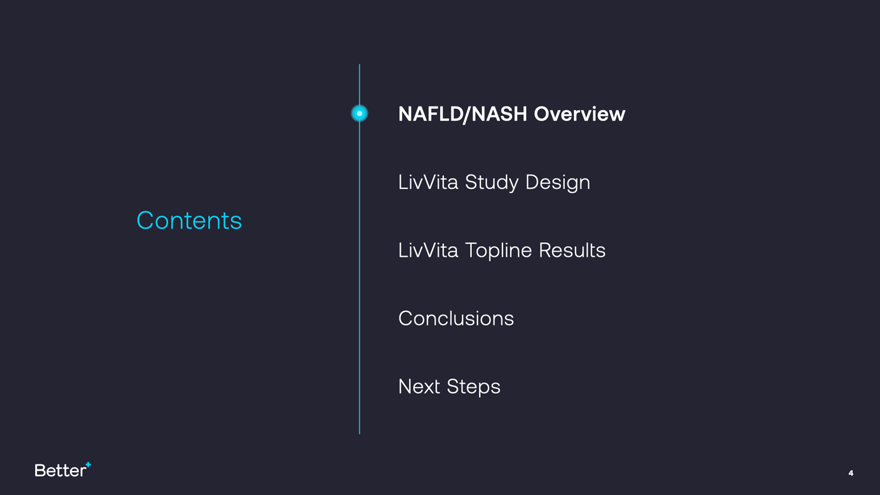 Contents

NAFLD/NASH Overview

LivVita Study Design

LivVita Topline Results

Conclusions

Next Steps

Better

4